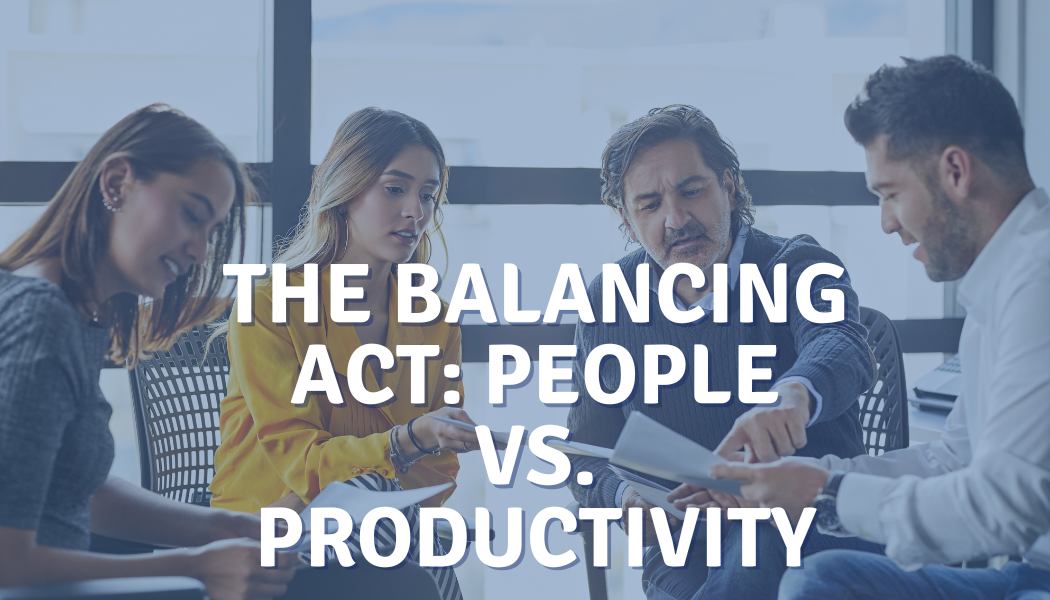 THE BALANCING ACT: PEOPLE VS. PRODUCTIVITY